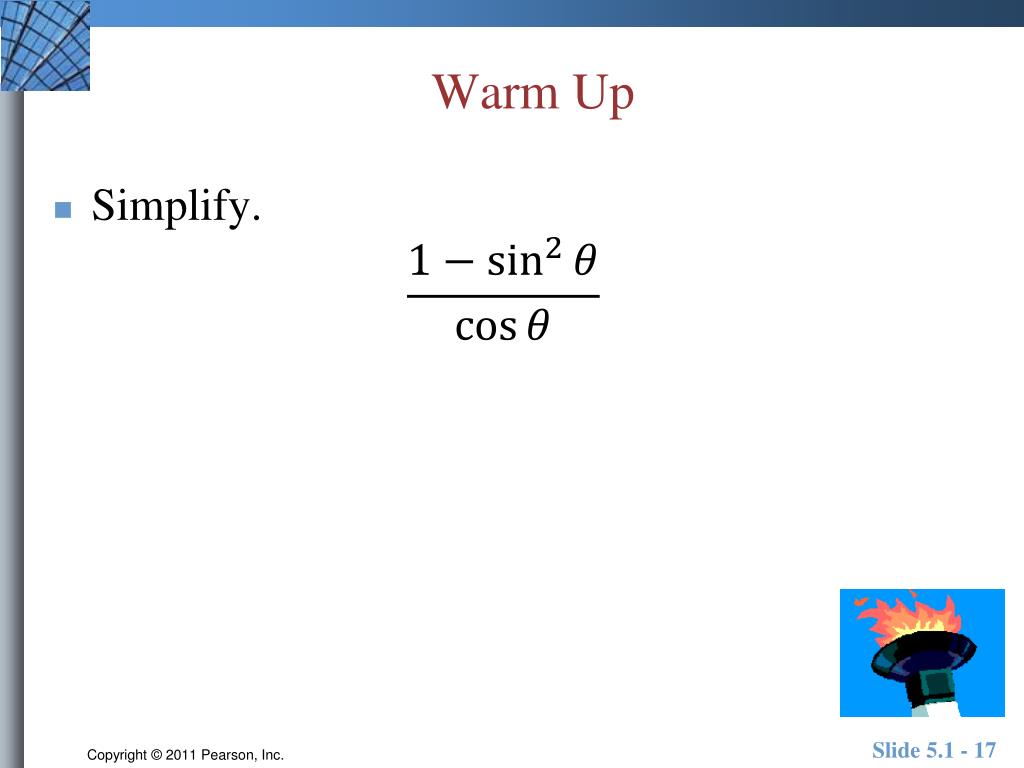 Warm Up

Simplify.

$\frac{1-\sin^2\theta}{\cos\theta}$

Copyright © 2011 Pearson, Inc.

Slide 5.1 - 17